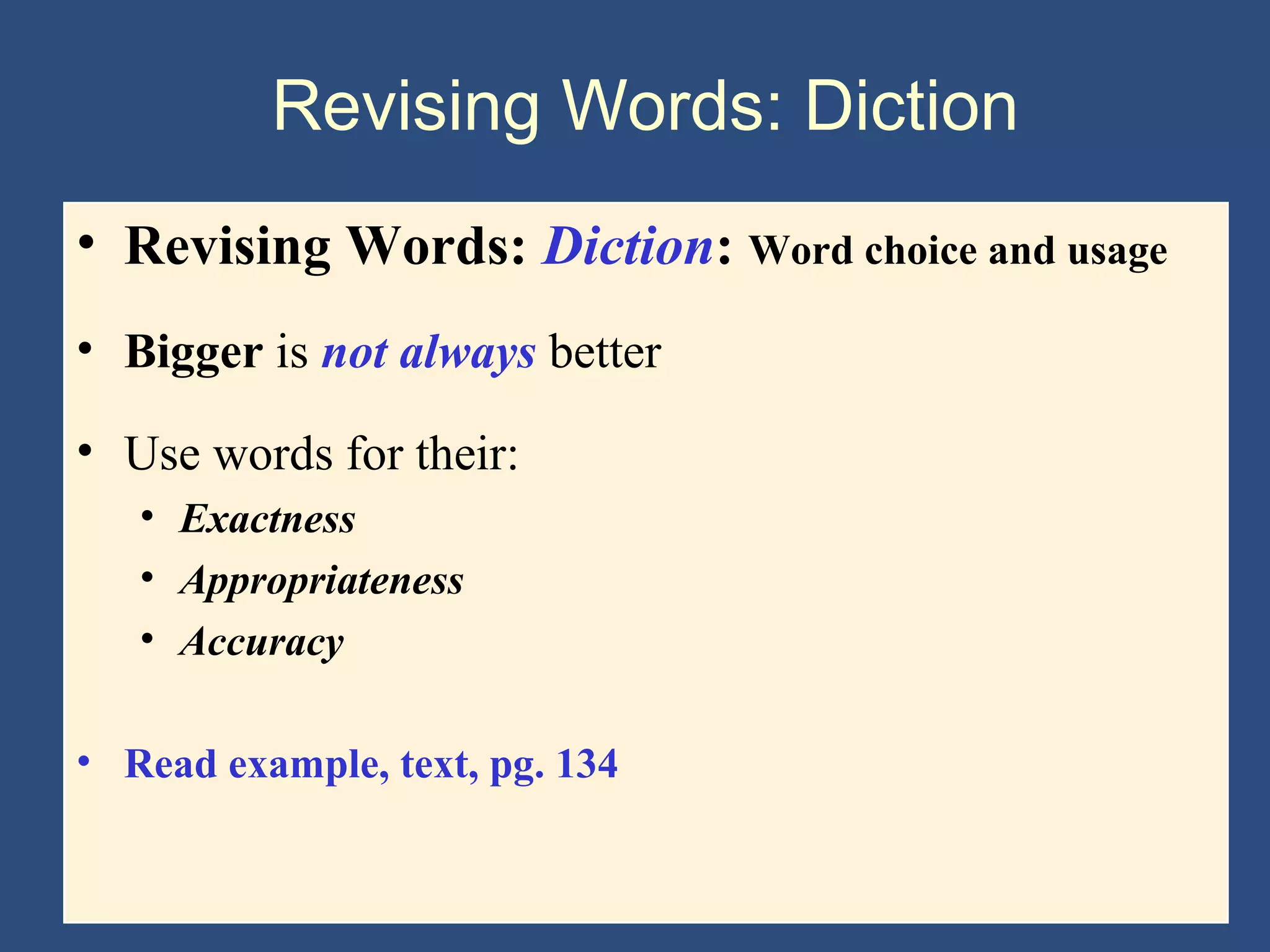 Revising Words: Diction

• Revising Words: Diction: Word choice and usage

• Bigger is not always better

• Use words for their:
  • Exactness
  • Appropriateness
  • Accuracy

• Read example, text, pg. 134